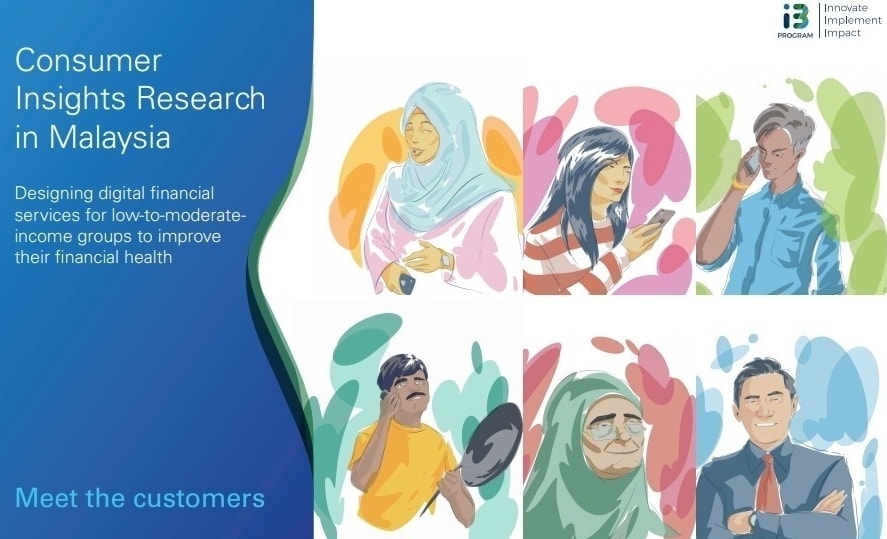 i3 PROGRAM
Innovate
Implement
Impact

Consumer Insights Research in Malaysia

Designing digital financial services for low-to-moderate-income groups to improve their financial health

Meet the customers